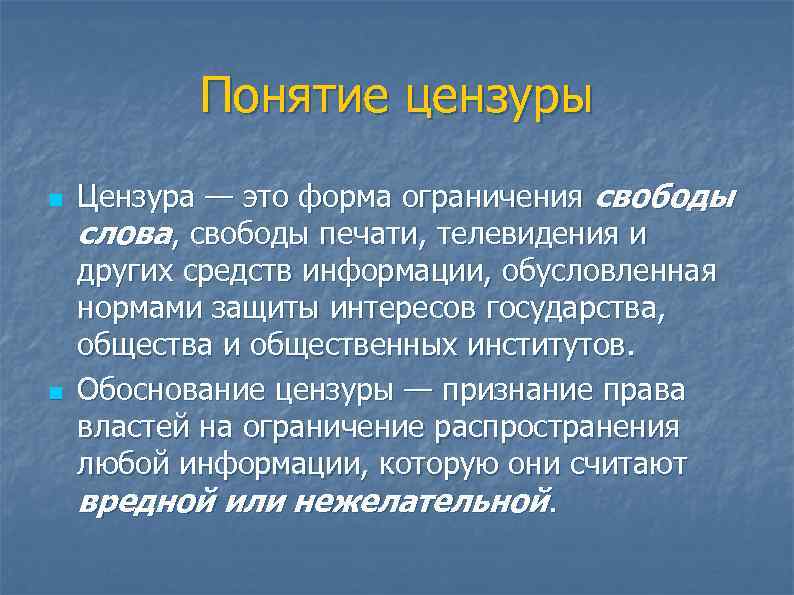 Понятие цензуры

Цензура — это форма ограничения свободы слова, свободы печати, телевидения и других средств информации, обусловленная нормами защиты интересов государства, общества и общественных институтов.

Обоснование цензуры — признание права властей на ограничение распространения любой информации, которую они считают вредной или нежелательной.